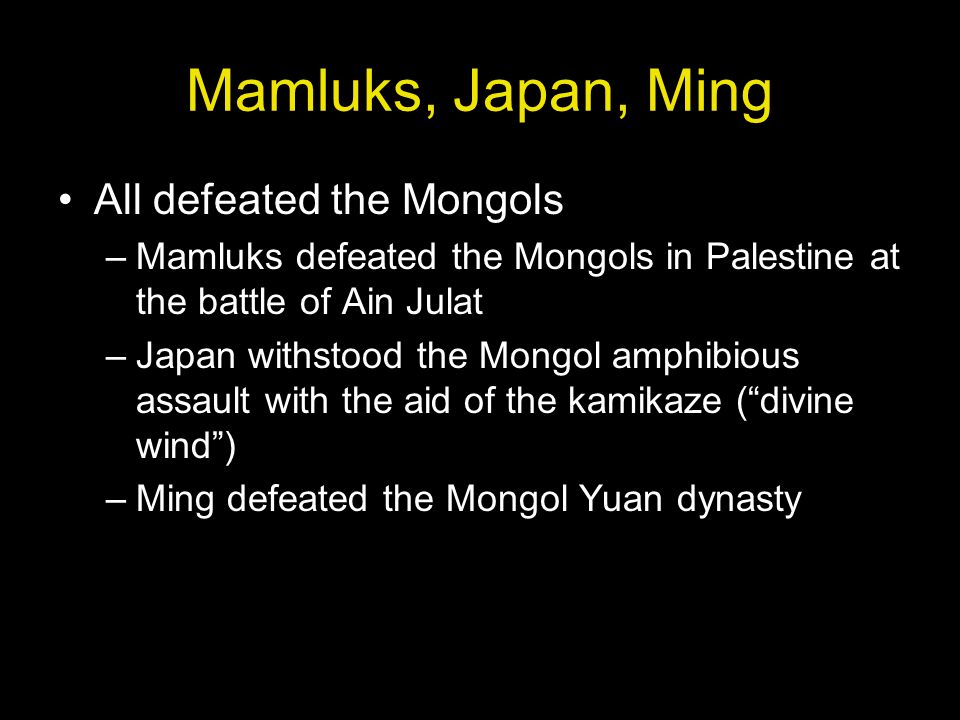 Mamluks, Japan, Ming

• All defeated the Mongols
– Mamluks defeated the Mongols in Palestine at the battle of Ain Julat
– Japan withstood the Mongol amphibious assault with the aid of the kamikaze (“divine wind”)
– Ming defeated the Mongol Yuan dynasty